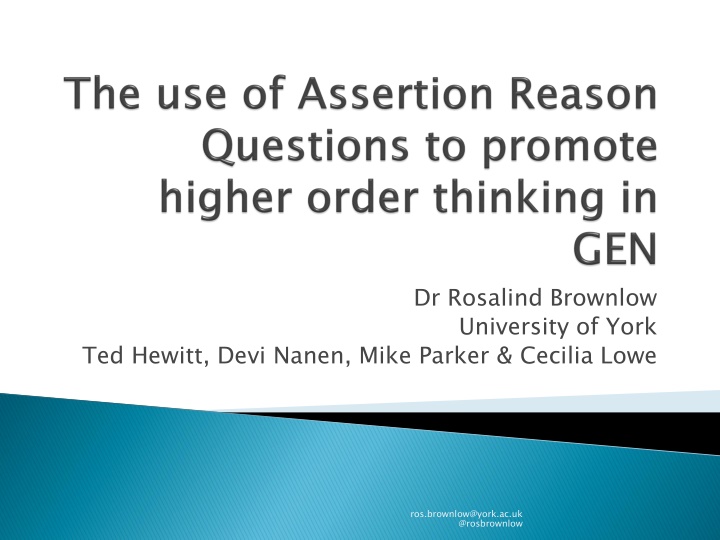 The use of Assertion Reason Questions to promote higher order thinking in GEN

Dr Rosalind Brownlow
University of York
Ted Hewitt, Devi Nanen, Mike Parker & Cecilia Lowe

ros.brownlow@york.ac.uk
@rosbrownlow